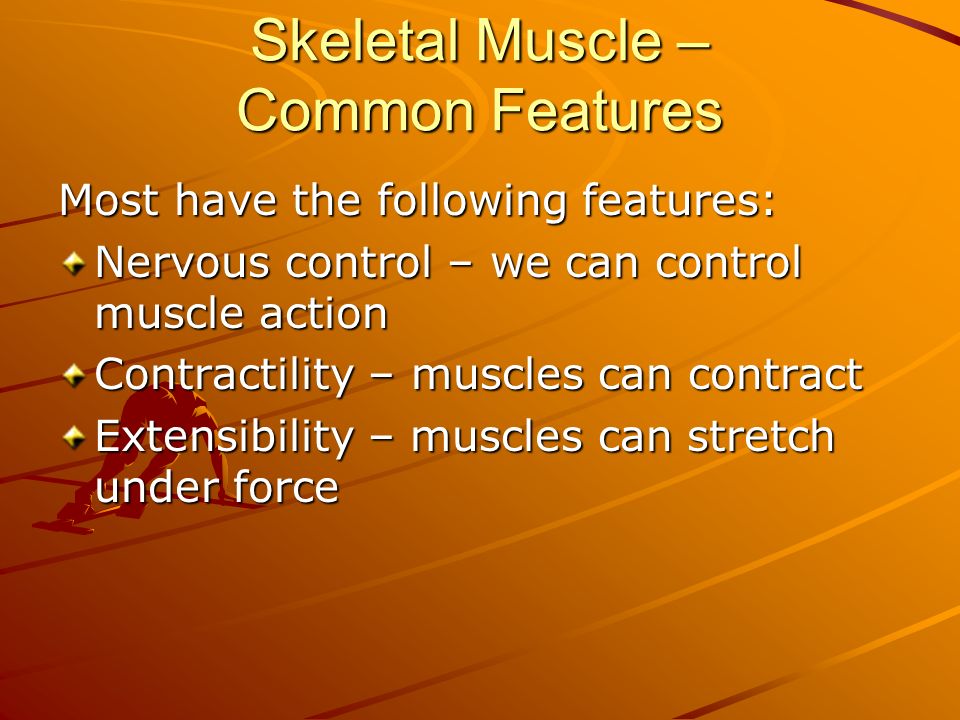 Skeletal Muscle – Common Features

Most have the following features:

Nervous control – we can control muscle action

Contractility – muscles can contract

Extensibility – muscles can stretch under force